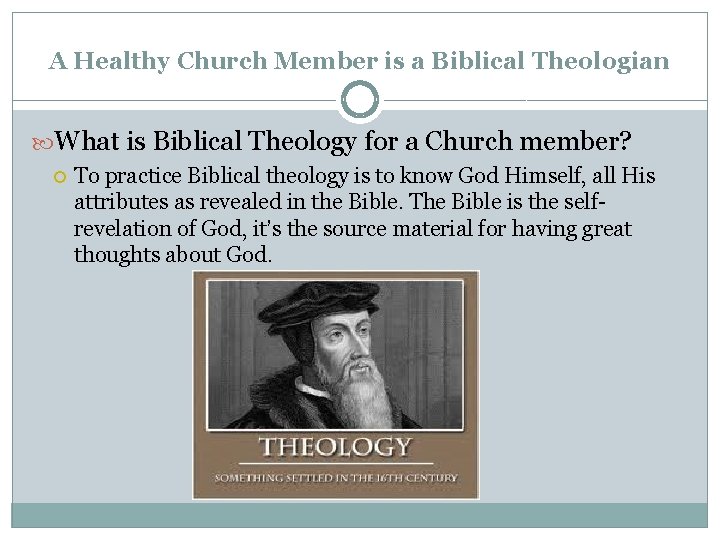 A Healthy Church Member is a Biblical Theologian

What is Biblical Theology for a Church member?

To practice Biblical theology is to know God Himself, all His attributes as revealed in the Bible. The Bible is the self-revelation of God, it's the source material for having great thoughts about God.

THEOLOGY

SOMETHING SETTLED IN THE 16TH CENTURY